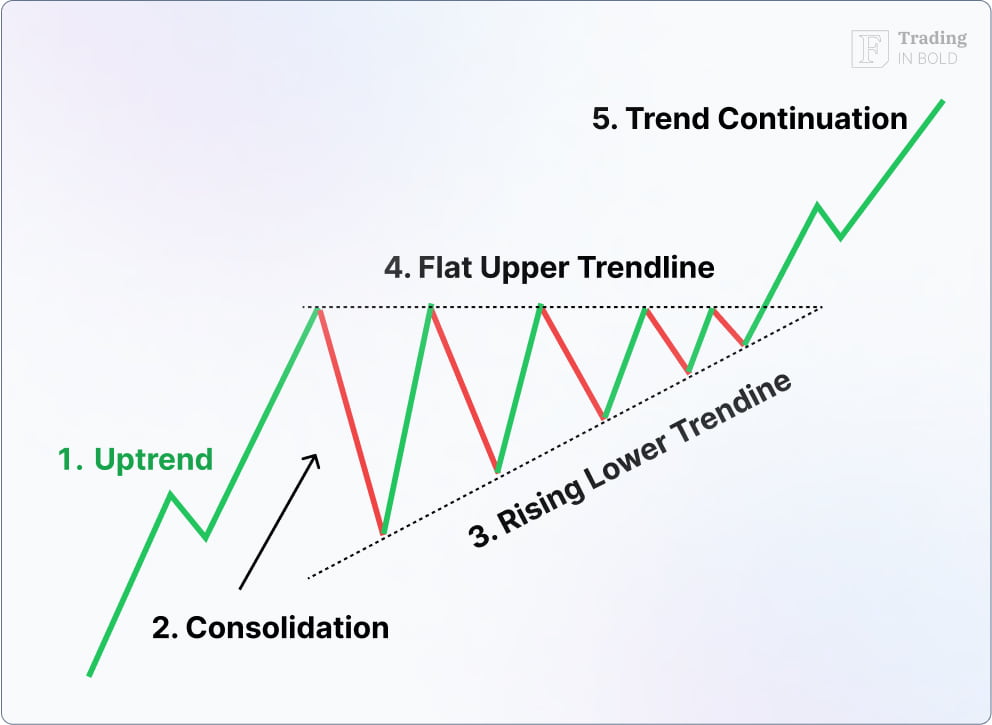 F Trading IN BOLD

5. Trend Continuation

4. Flat Upper Trendline

1. Uptrend

3. Rising Lower Trendine

2. Consolidation